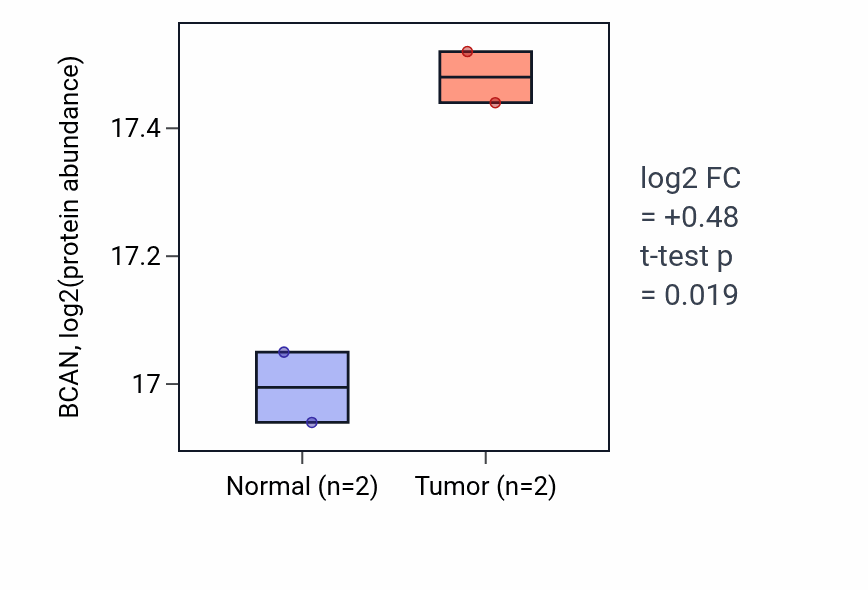 BCAN, log2(protein abundance)

17.4

17.2

17

Normal (n=2)

Tumor (n=2)

log2 FC
= +0.48
t-test p
= 0.019